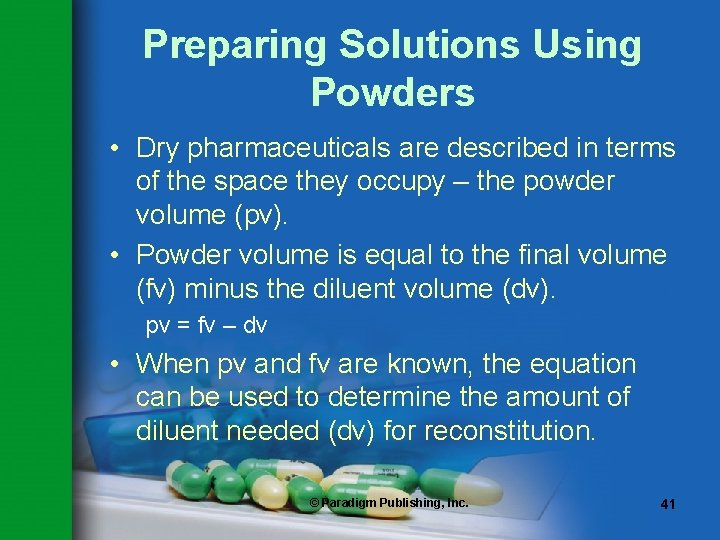 Preparing Solutions Using Powders

• Dry pharmaceuticals are described in terms of the space they occupy – the powder volume (pv).
• Powder volume is equal to the final volume (fv) minus the diluent volume (dv).

pv = fv – dv

• When pv and fv are known, the equation can be used to determine the amount of diluent needed (dv) for reconstitution.

© Paradigm Publishing, Inc.

41